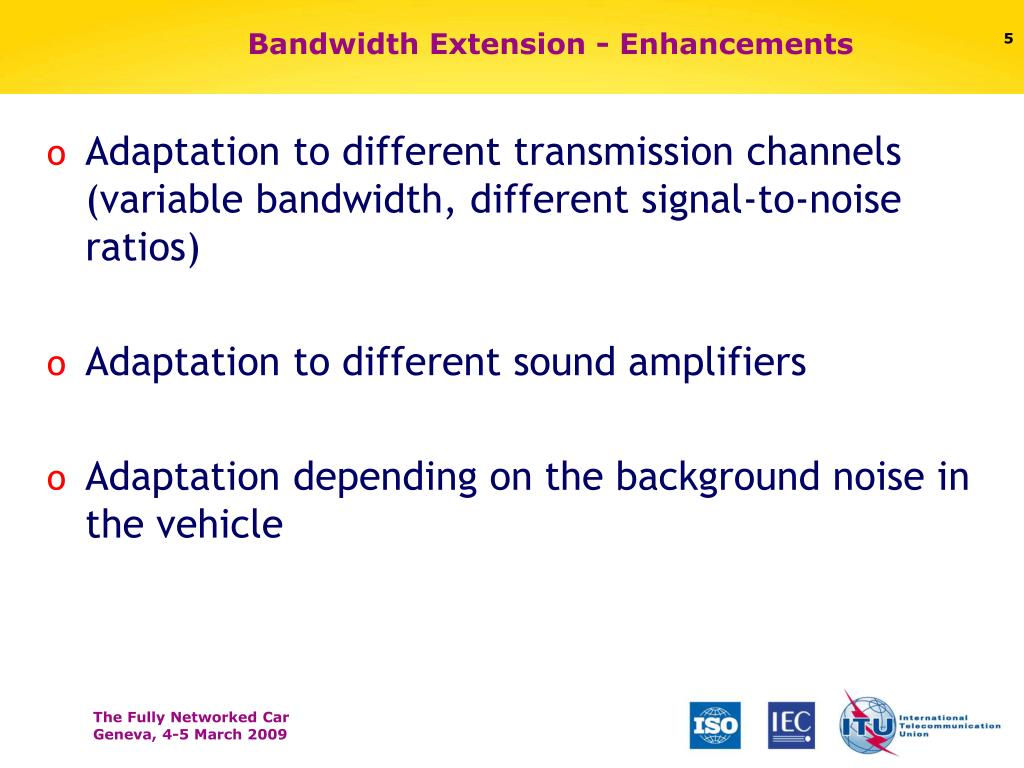 Bandwidth Extension - Enhancements

5

o Adaptation to different transmission channels (variable bandwidth, different signal-to-noise ratios)

o Adaptation to different sound amplifiers

o Adaptation depending on the background noise in the vehicle

The Fully Networked Car
Geneva, 4-5 March 2009

ISO

IEC

ITU

International Telecommunication Union